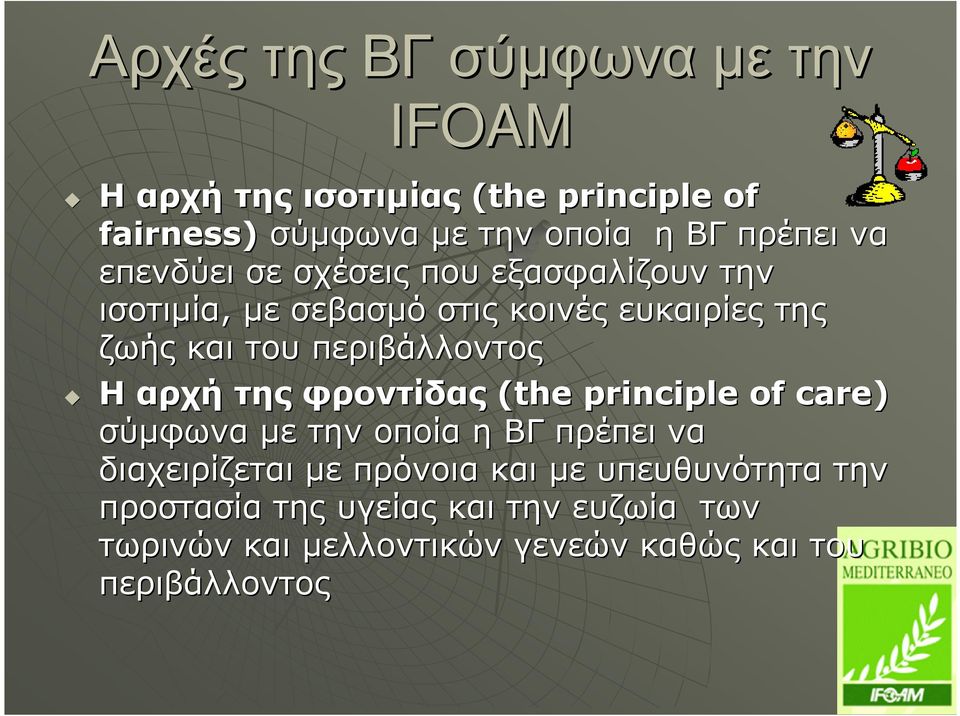 Αρχές της ΒΓ σύμφωνα με την IFOAM

Η αρχή της ισοτιμίας (the principle of fairness) σύμφωνα με την οποία η ΒΓ πρέπει να επενδύει σε σχέσεις που εξασφαλίζουν την ισοτιμία, με σεβασμό στις κοινές ευκαιρίες της ζωής και του περιβάλλοντος

Η αρχή της φροντίδας (the principle of care) σύμφωνα με την οποία η ΒΓ πρέπει να διαχειρίζεται με πρόνοια και με υπευθυνότητα την προστασία της υγείας και την ευζωία των τωρινών και μελλοντικών γενεών καθώς και του περιβάλλοντος

GRIBIO MEDITERRANEO
IFOAM